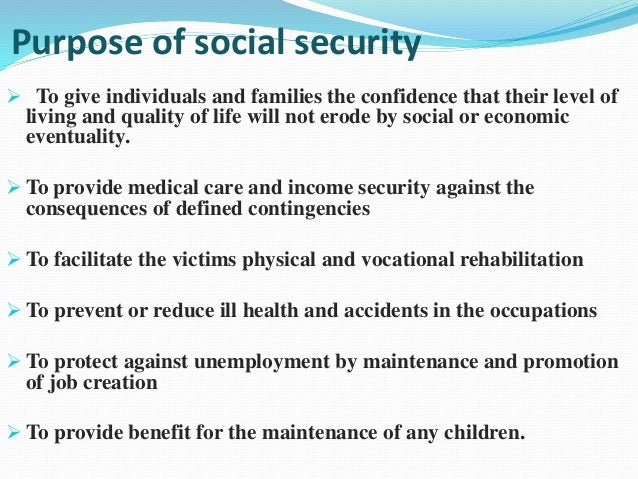 Purpose of social security

➢ To give individuals and families the confidence that their level of living and quality of life will not erode by social or economic eventuality.

➢ To provide medical care and income security against the consequences of defined contingencies

➢ To facilitate the victims physical and vocational rehabilitation

➢ To prevent or reduce ill health and accidents in the occupations

➢ To protect against unemployment by maintenance and promotion of job creation

➢ To provide benefit for the maintenance of any children.